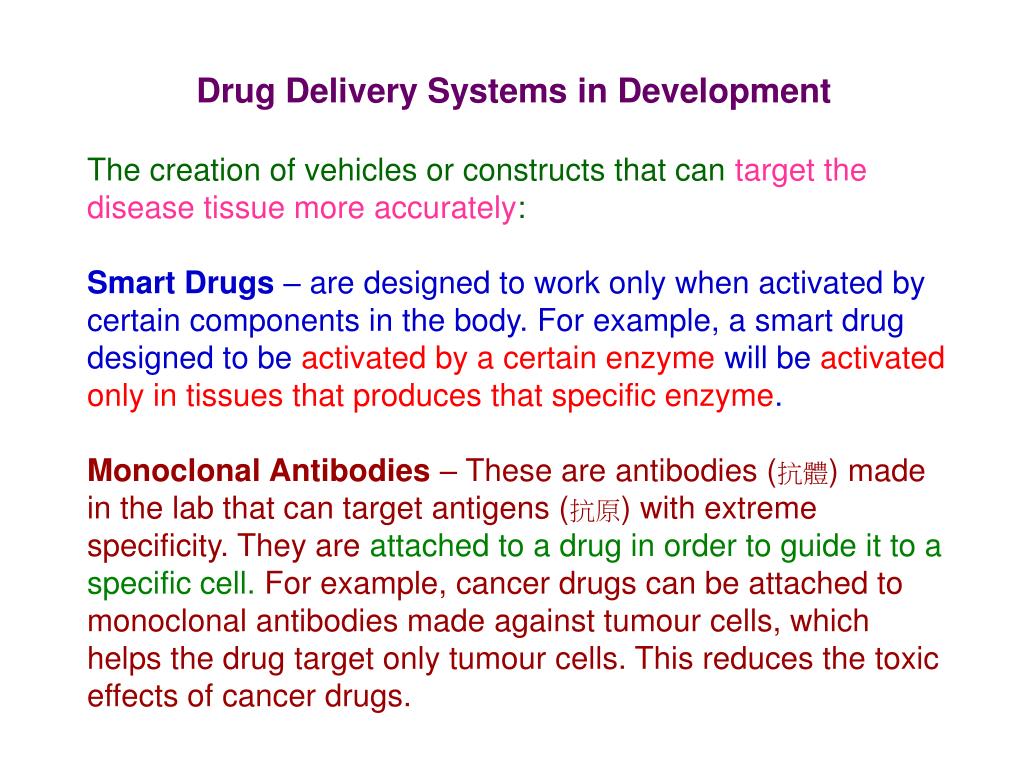 Drug Delivery Systems in Development

The creation of vehicles or constructs that can target the disease tissue more accurately:

Smart Drugs – are designed to work only when activated by certain components in the body. For example, a smart drug designed to be activated by a certain enzyme will be activated only in tissues that produces that specific enzyme.

Monoclonal Antibodies – These are antibodies (抗體) made in the lab that can target antigens (抗原) with extreme specificity. They are attached to a drug in order to guide it to a specific cell. For example, cancer drugs can be attached to monoclonal antibodies made against tumour cells, which helps the drug target only tumour cells. This reduces the toxic effects of cancer drugs.